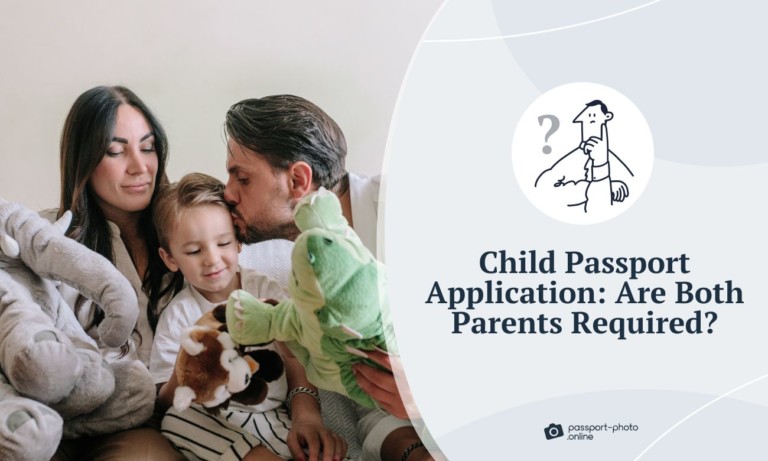 ?

Child Passport Application: Are Both Parents Required?

passport-photo .online